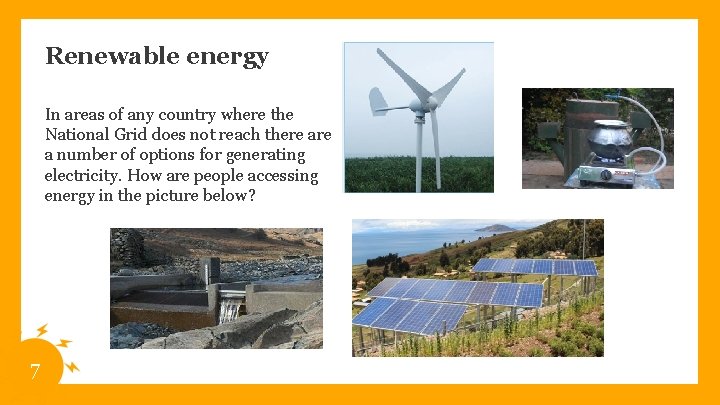 Renewable energy

In areas of any country where the National Grid does not reach there are a number of options for generating electricity. How are people accessing energy in the picture below?

7